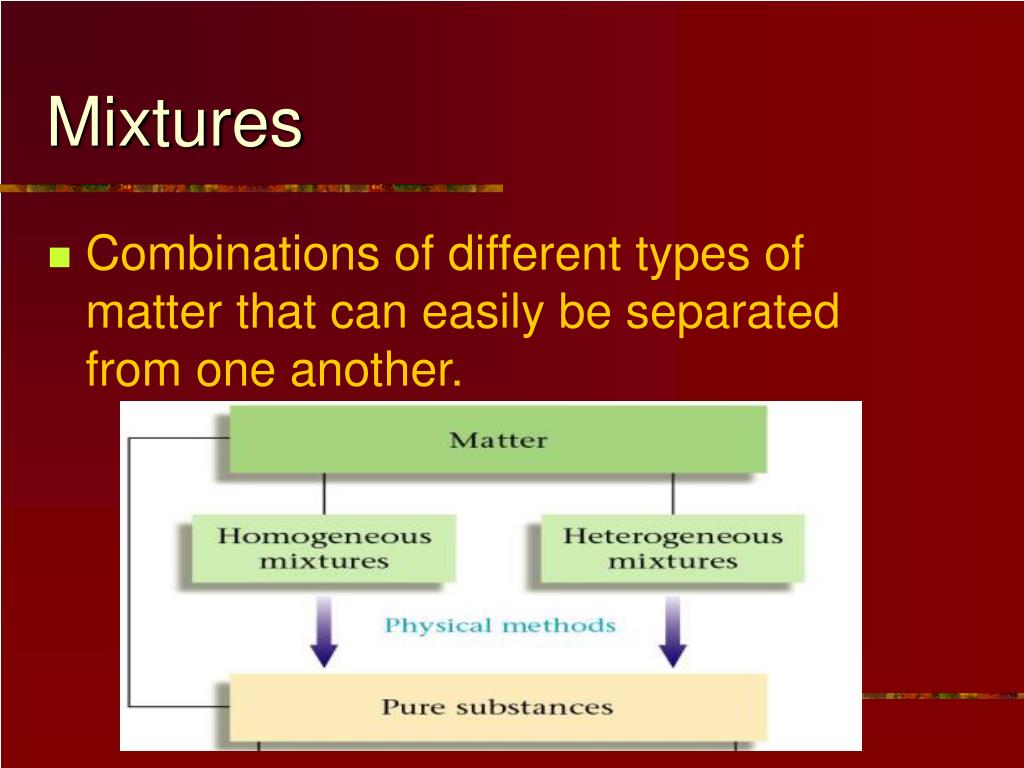 Mixtures

Combinations of different types of matter that can easily be separated from one another.

Matter

Homogeneous mixtures

Heterogeneous mixtures

Physical methods

Pure substances